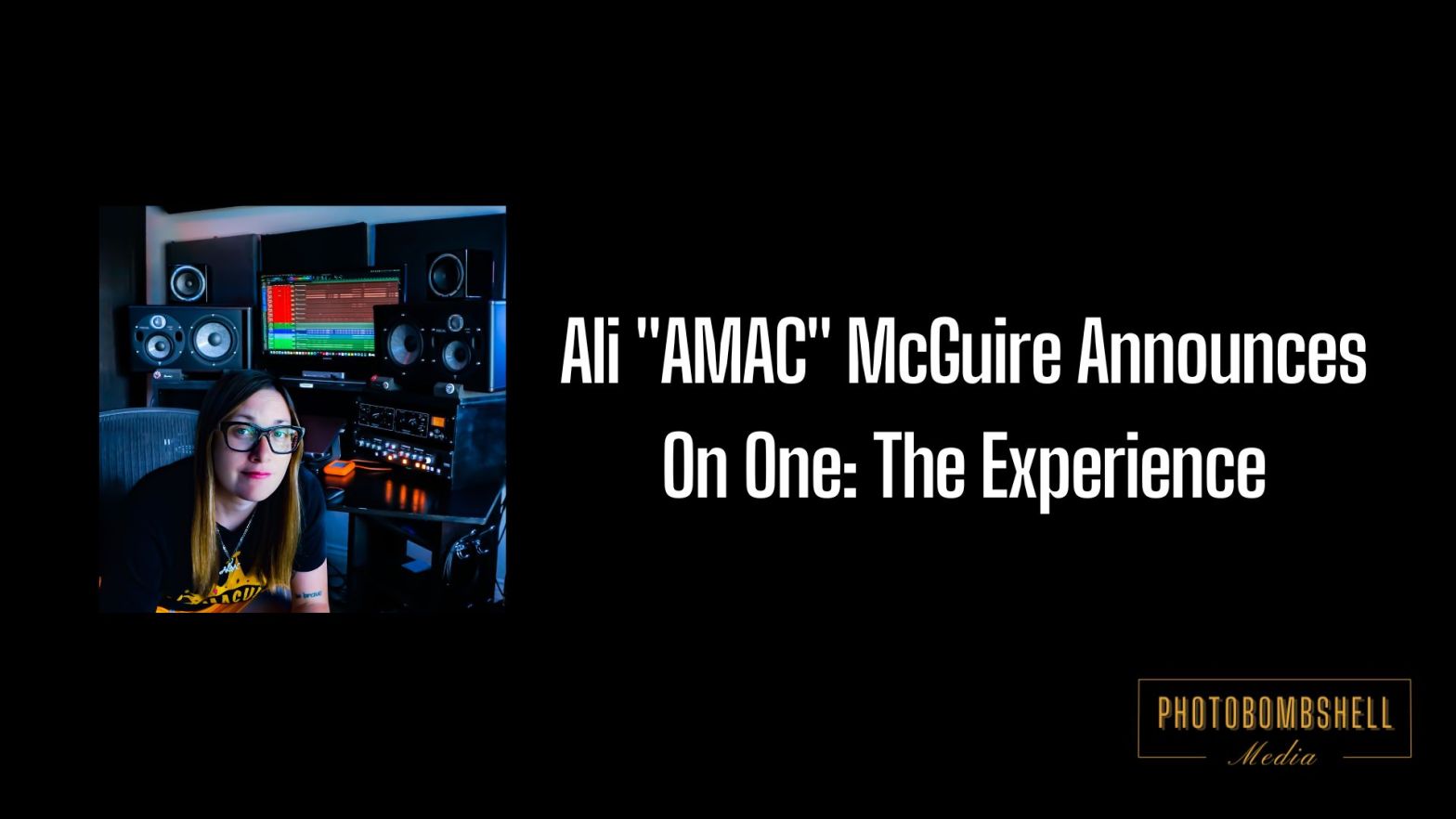 Ali "AMAC" McGuire Announces On One: The Experience

PHOTOBOMBSHELL Media